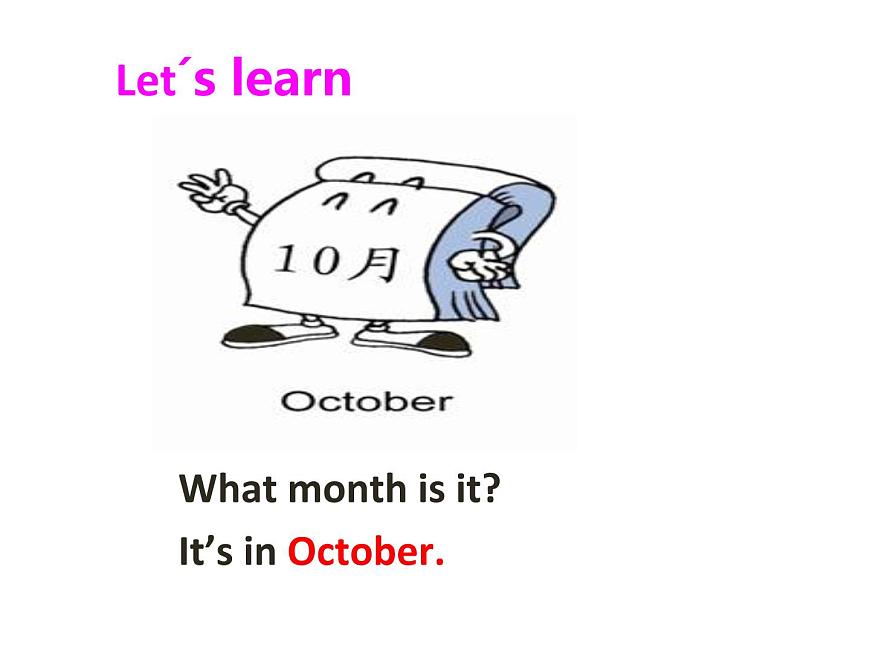 Let´s learn

10月

October

What month is it?

It’s in October.